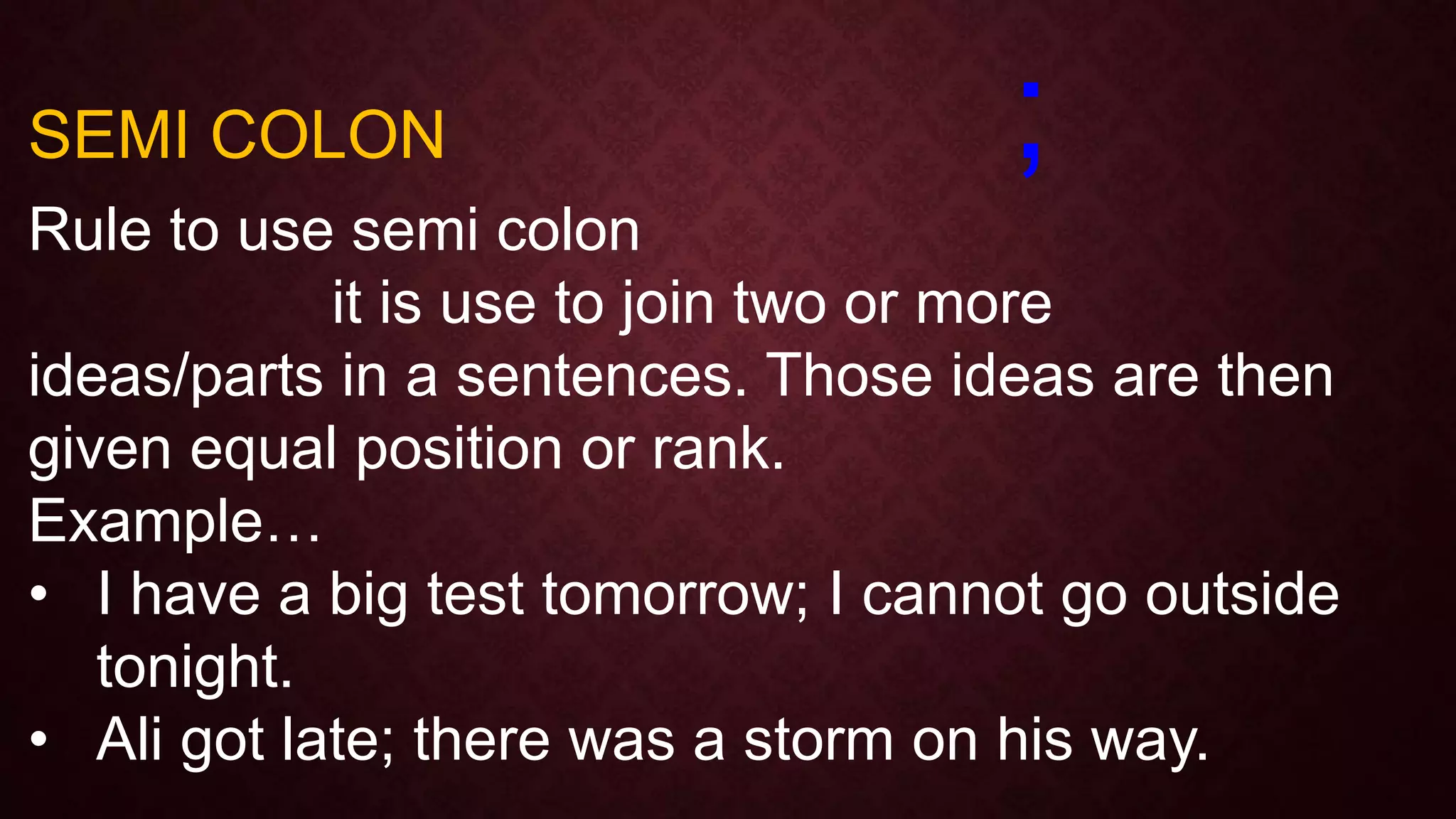 SEMI COLON ;

Rule to use semi colon
it is use to join two or more ideas/parts in a sentences. Those ideas are then given equal position or rank.
Example…
• I have a big test tomorrow; I cannot go outside tonight.
• Ali got late; there was a storm on his way.